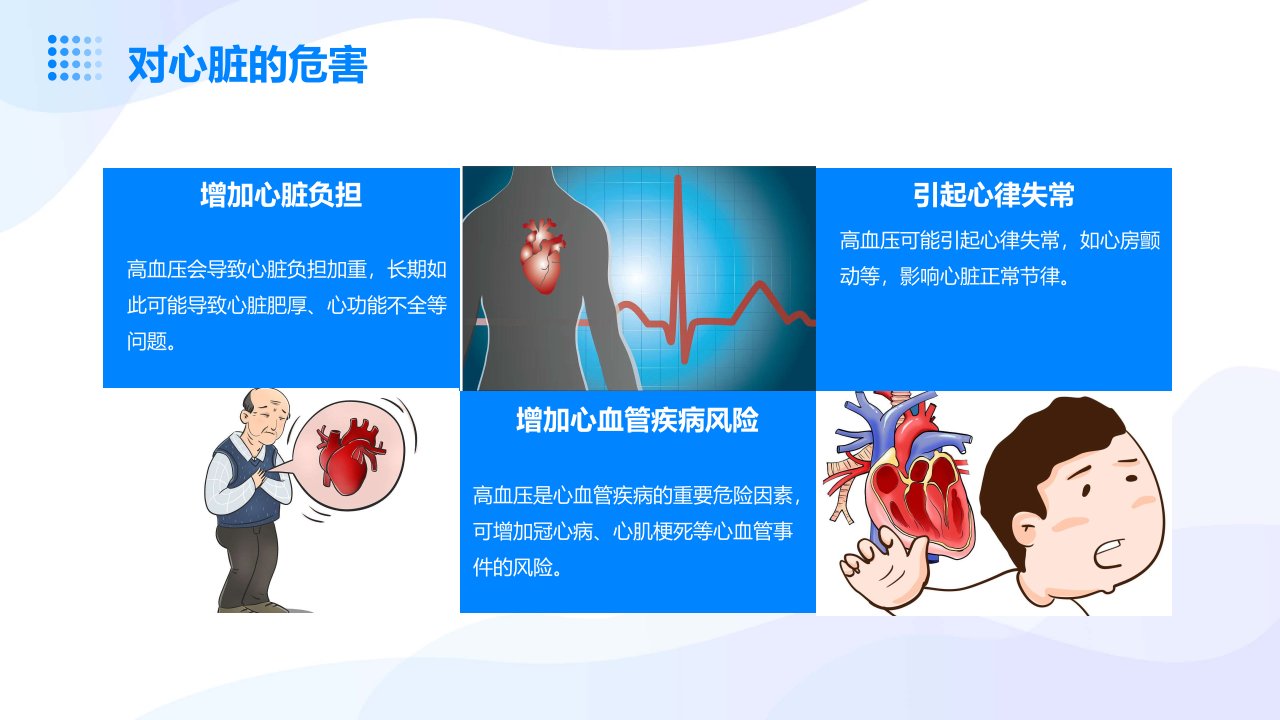 对心脏的危害

增加心脏负担

高血压会导致心脏负担加重，长期如此可能导致心脏肥厚、心功能不全等问题。

引起心律失常

高血压可能引起心律失常，如心房颤动等，影响心脏正常节律。

增加心血管疾病风险

高血压是心血管疾病的重要危险因素，可增加冠心病、心肌梗死等心血管事件的风险。